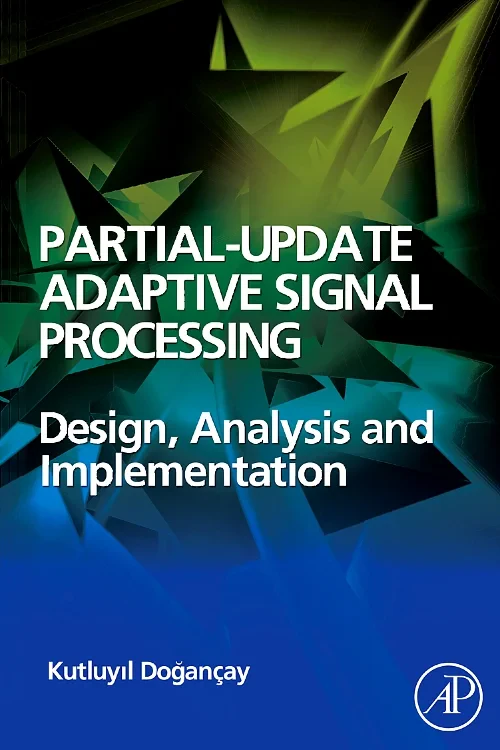 PARTIAL-UPDATE ADAPTIVE SIGNAL PROCESSING

Design, Analysis and Implementation

Kutluyıl Doğançay

AP